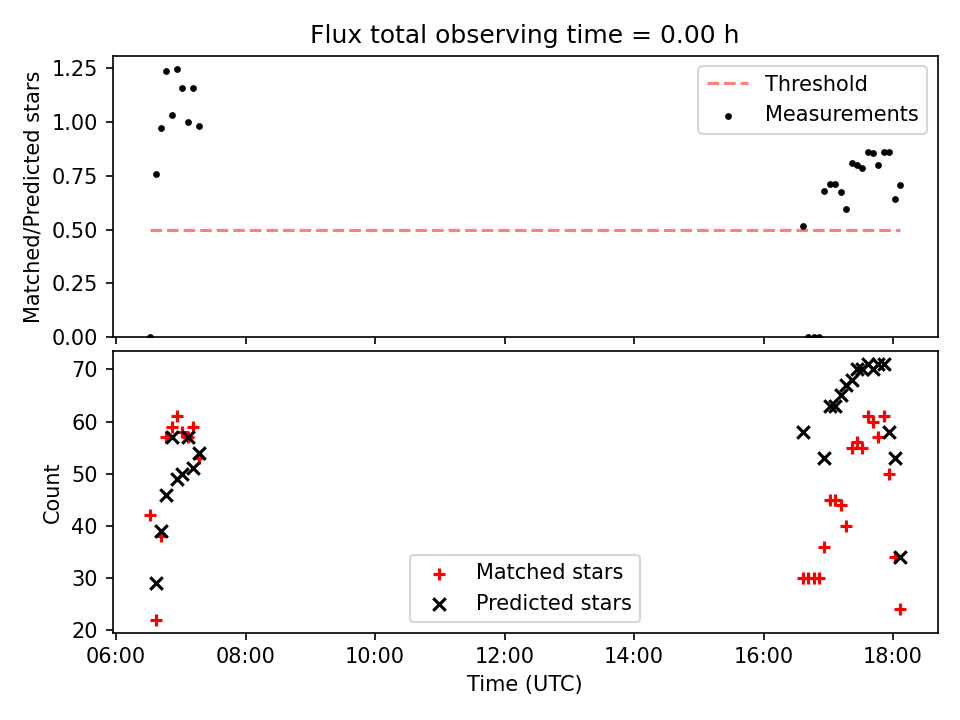 Flux total observing time = 0.00 h

Matched/Predicted stars

1.25
1.00
0.75
0.50
0.25
0.00

Threshold
Measurements

Count

70
60
50
40
30
20

Matched stars
Predicted stars

06:00
08:00
10:00
12:00
14:00
16:00
18:00

Time (UTC)